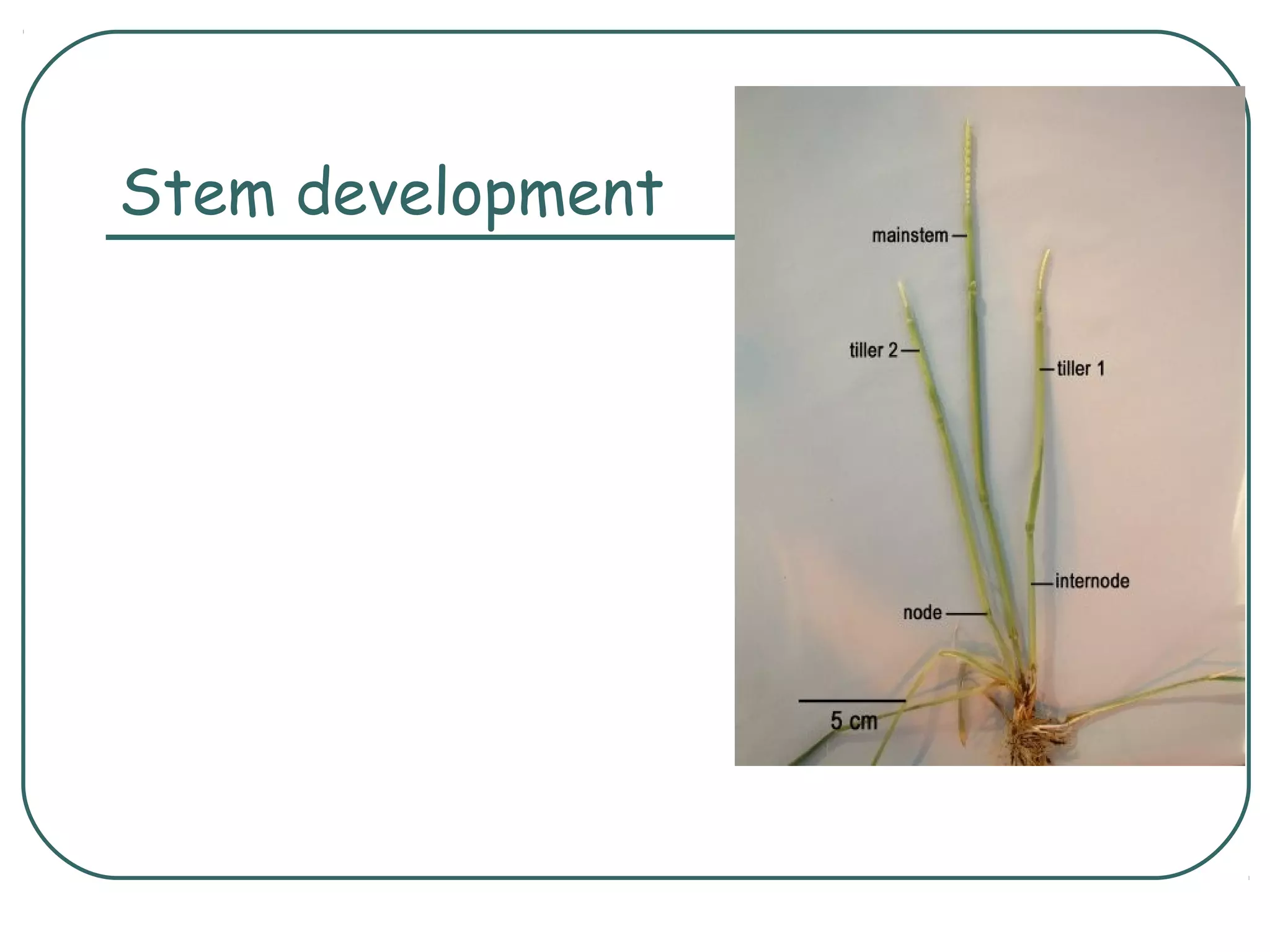 Stem development

mainstem

tiller 2

tiller 1

internode

node

5 cm